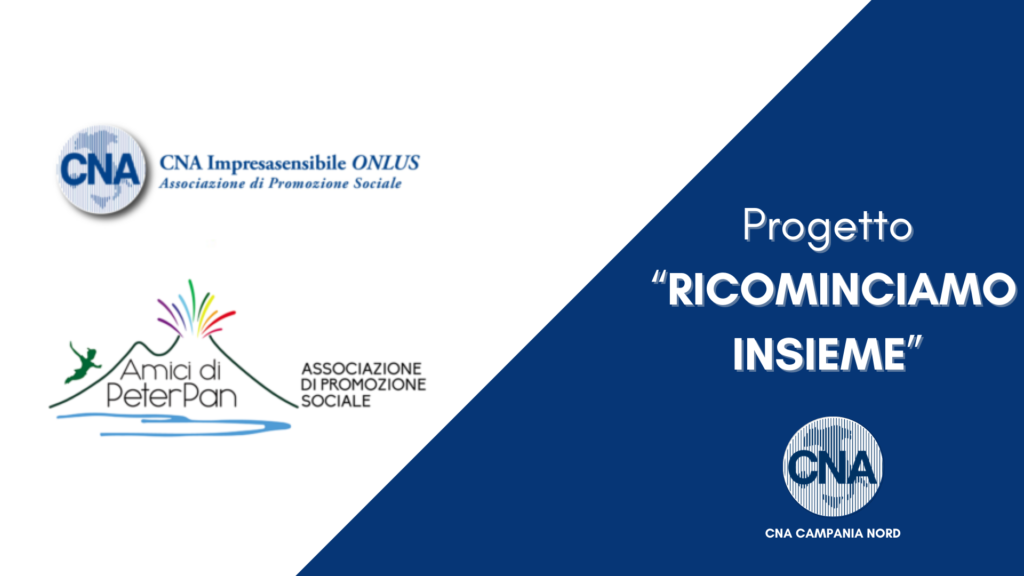 CNA
CNA Impresasensibile ONLUS
Associazione di Promozione Sociale

Amici di PeterPan
ASSOCIAZIONE DI PROMOZIONE SOCIALE

Progetto
"RICOMINCIAMO INSIEME"

CNA
CNA CAMPANIA NORD